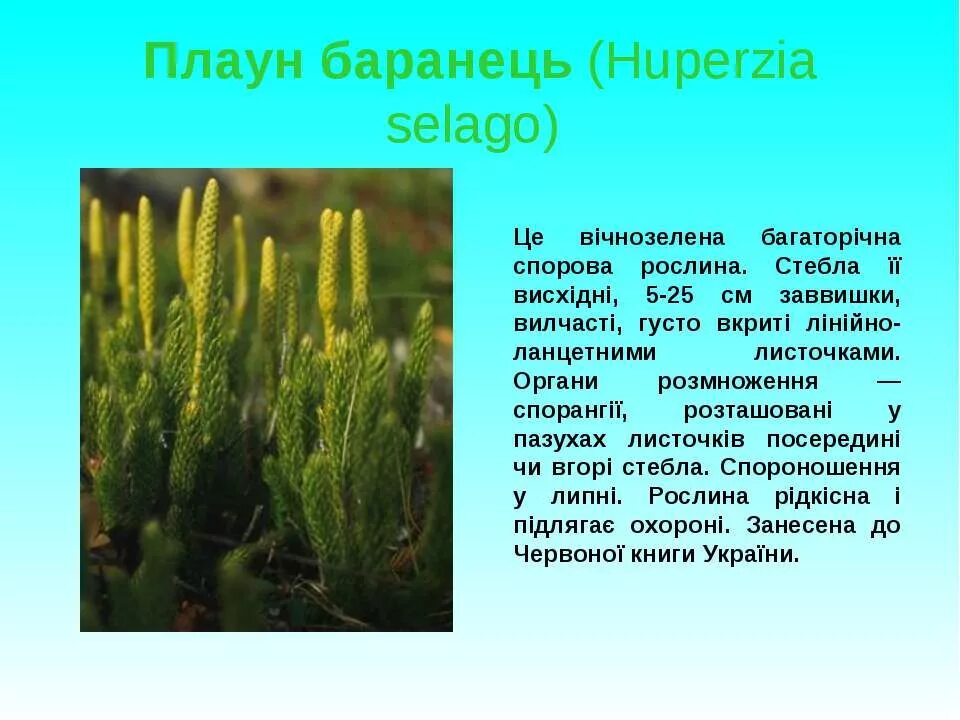 Плаун баранець (Huperzia selago)

Це вічнозелена багаторічна спорова рослина. Стебла її висхідні, 5-25 см заввишки, вилчасті, густо вкриті лінійно-ланцетними листочками. Органи розмноження — спорангії, розташовані у пазухах листочків посередині чи вгорі стебла. Спороношення у липні. Рослина рідкісна і підлягає охороні. Занесена до Червоної книги України.